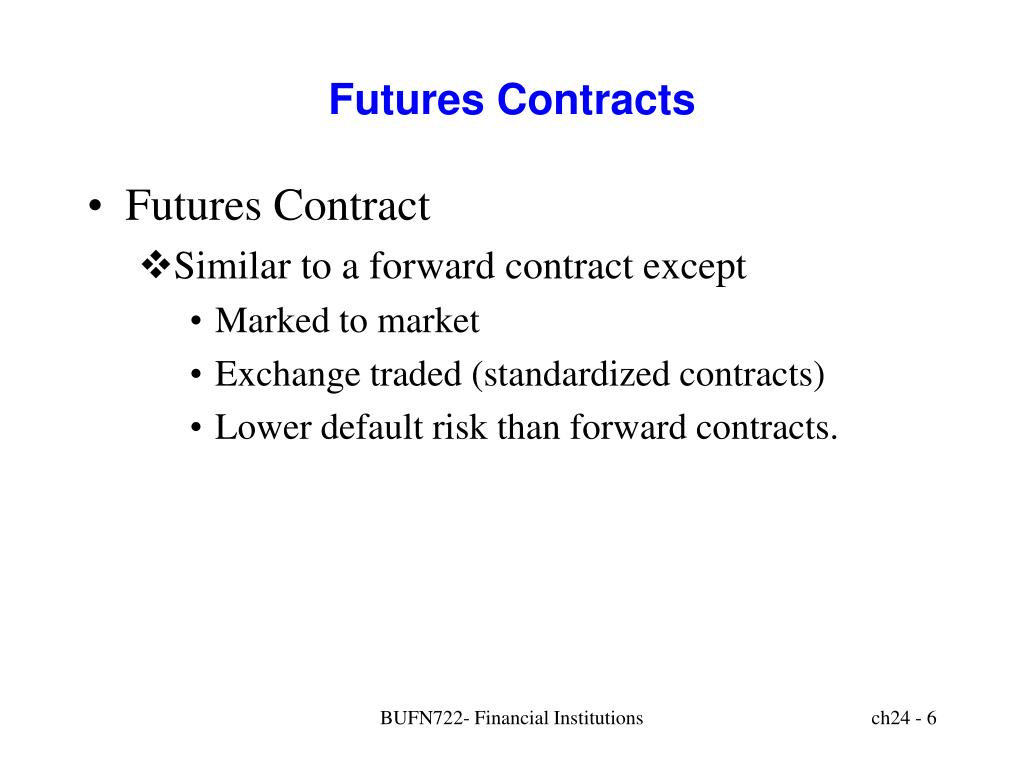 Futures Contracts

• Futures Contract
❖Similar to a forward contract except
• Marked to market
• Exchange traded (standardized contracts)
• Lower default risk than forward contracts.

BUFN722- Financial Institutions

ch24 - 6